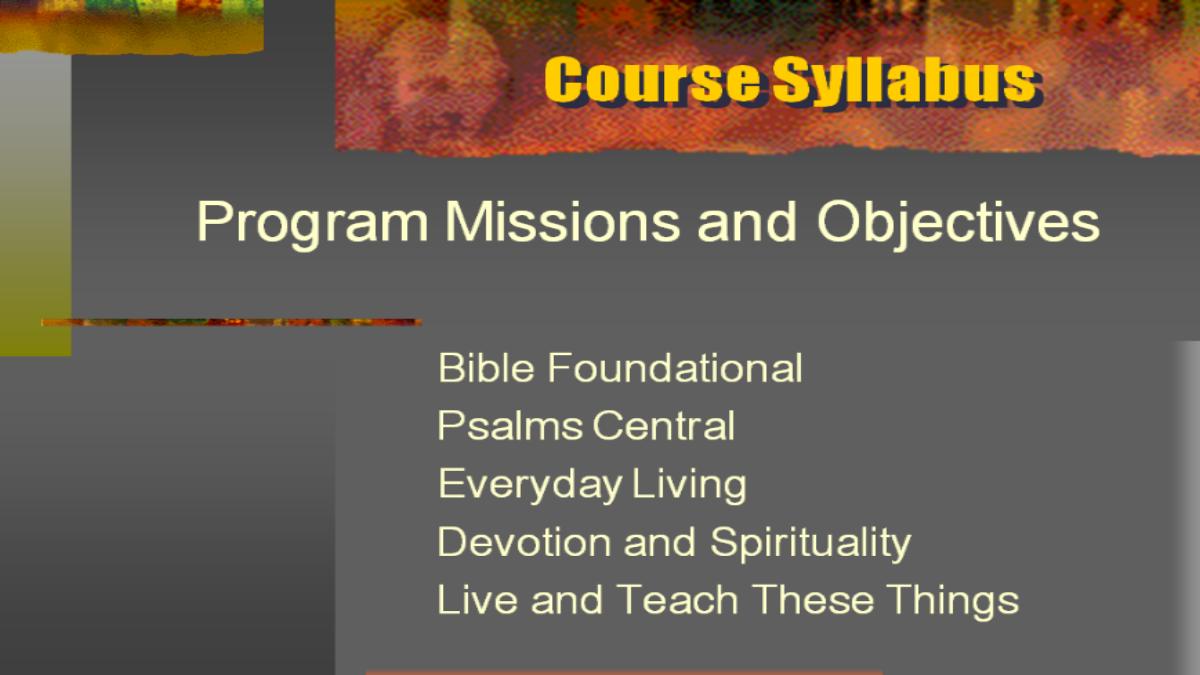 Course Syllabus

Program Missions and Objectives

Bible Foundational
Psalms Central
Everyday Living
Devotion and Spirituality
Live and Teach These Things